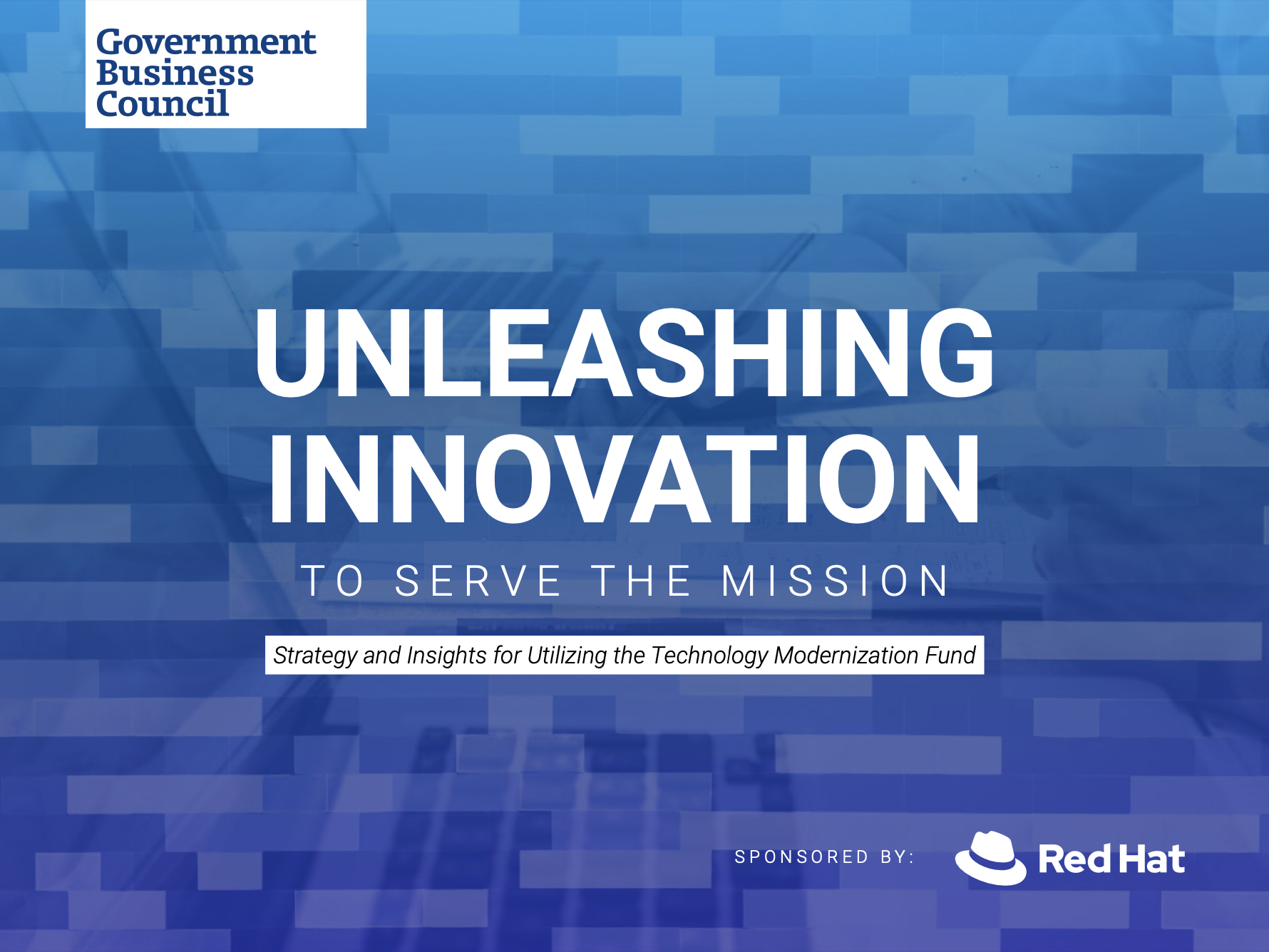 Government Business Council

UNLEASHING INNOVATION

TO SERVE THE MISSION

Strategy and Insights for Utilizing the Technology Modernization Fund

SPONSORED BY: Red Hat